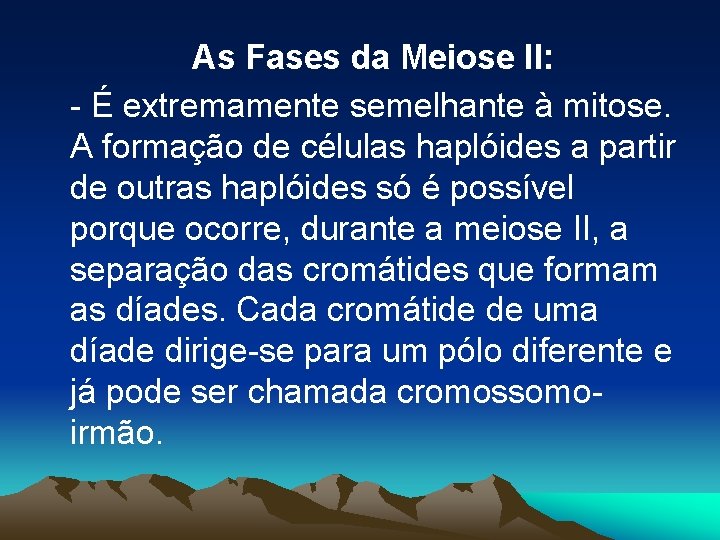 As Fases da Meiose II:

- É extremamente semelhante à mitose. A formação de células haplóides a partir de outras haplóides só é possível porque ocorre, durante a meiose II, a separação das cromátides que formam as díades. Cada cromátide de uma díade dirige-se para um pólo diferente e já pode ser chamada cromossomo-irmão.